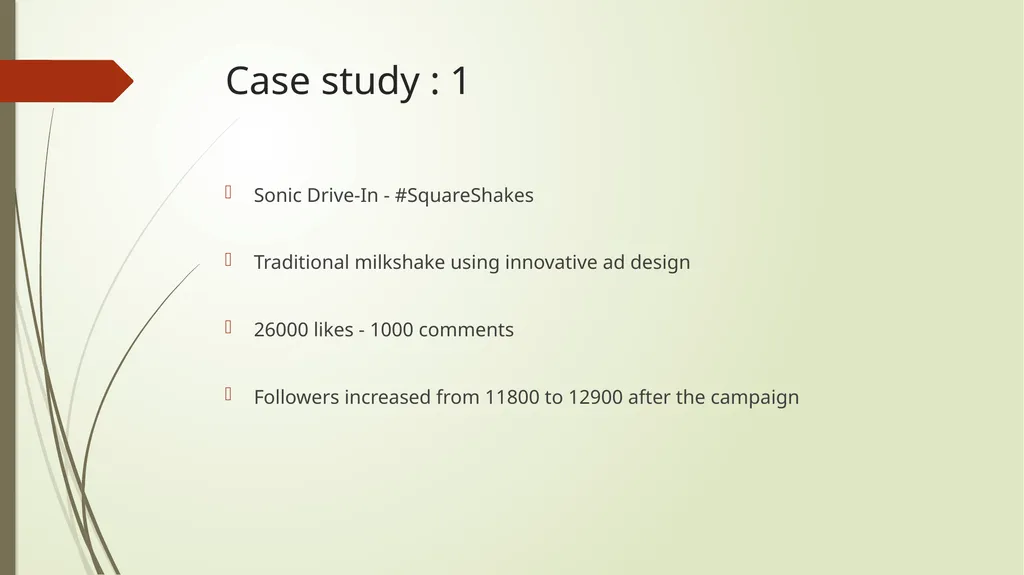 Case study : 1

Sonic Drive-In - #SquareShakes

Traditional milkshake using innovative ad design

26000 likes - 1000 comments

Followers increased from 11800 to 12900 after the campaign